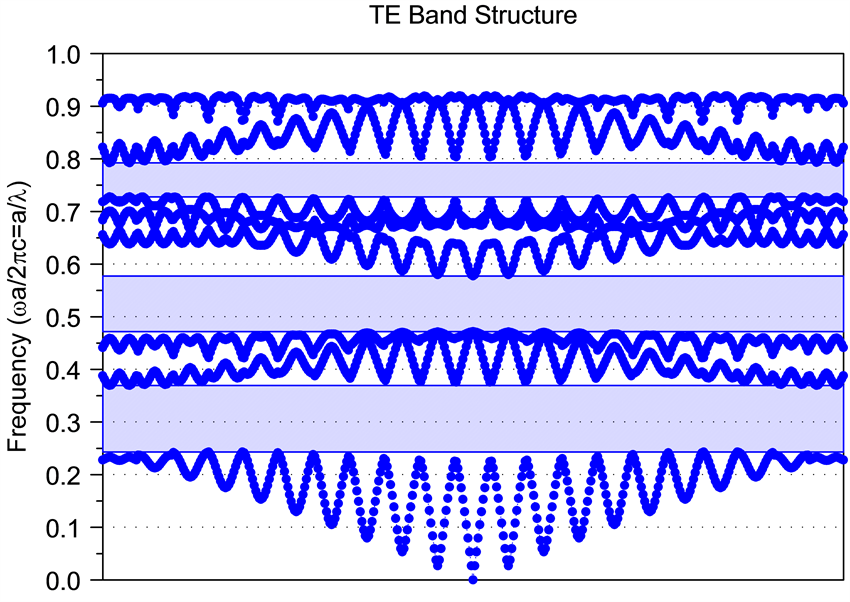 TE Band Structure

Frequency ($\omega a/2\pi c=a/\lambda$)

1.0
0.9
0.8
0.7
0.6
0.5
0.4
0.3
0.2
0.1
0.0